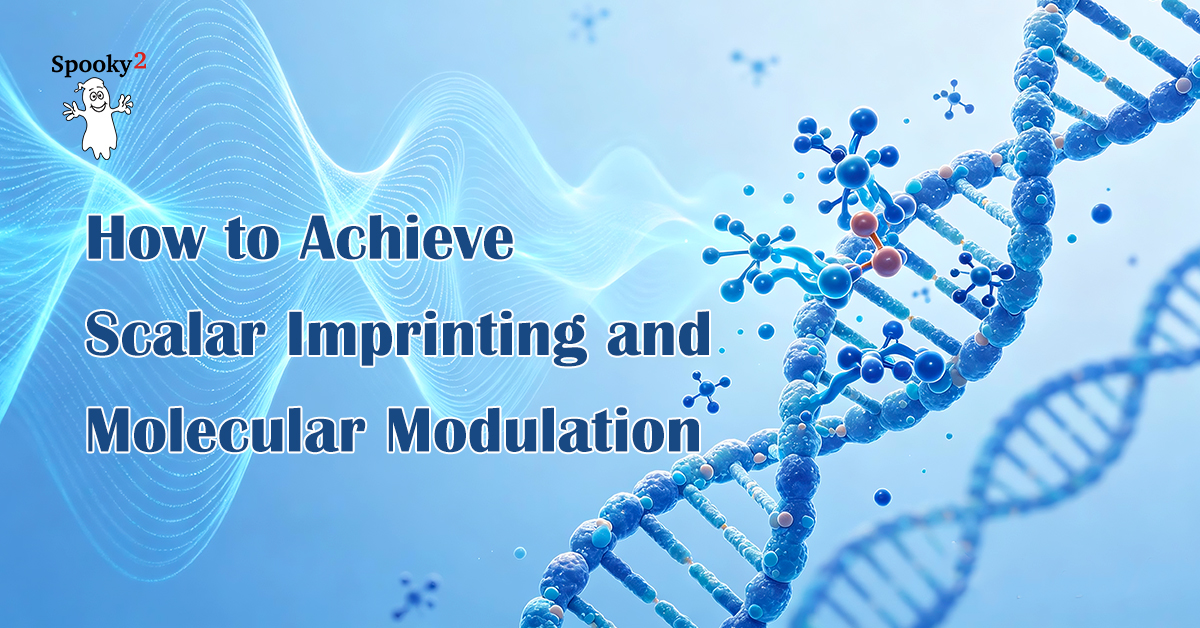 Spooky2

How to Achieve Scalar Imprinting and Molecular Modulation